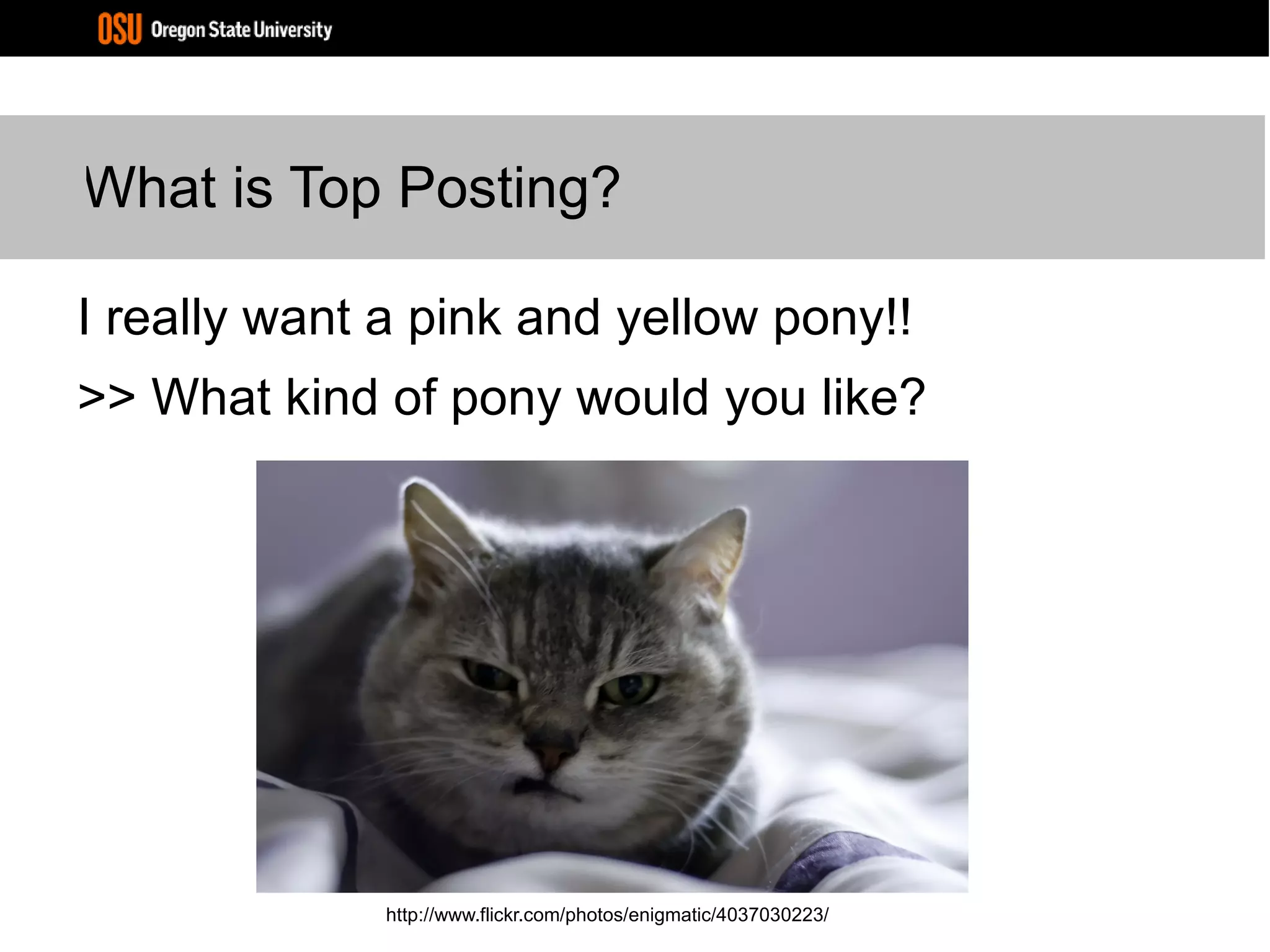 OSU Oregon State University

What is Top Posting?

I really want a pink and yellow pony!!

>> What kind of pony would you like?

http://www.flickr.com/photos/enigmatic/4037030223/